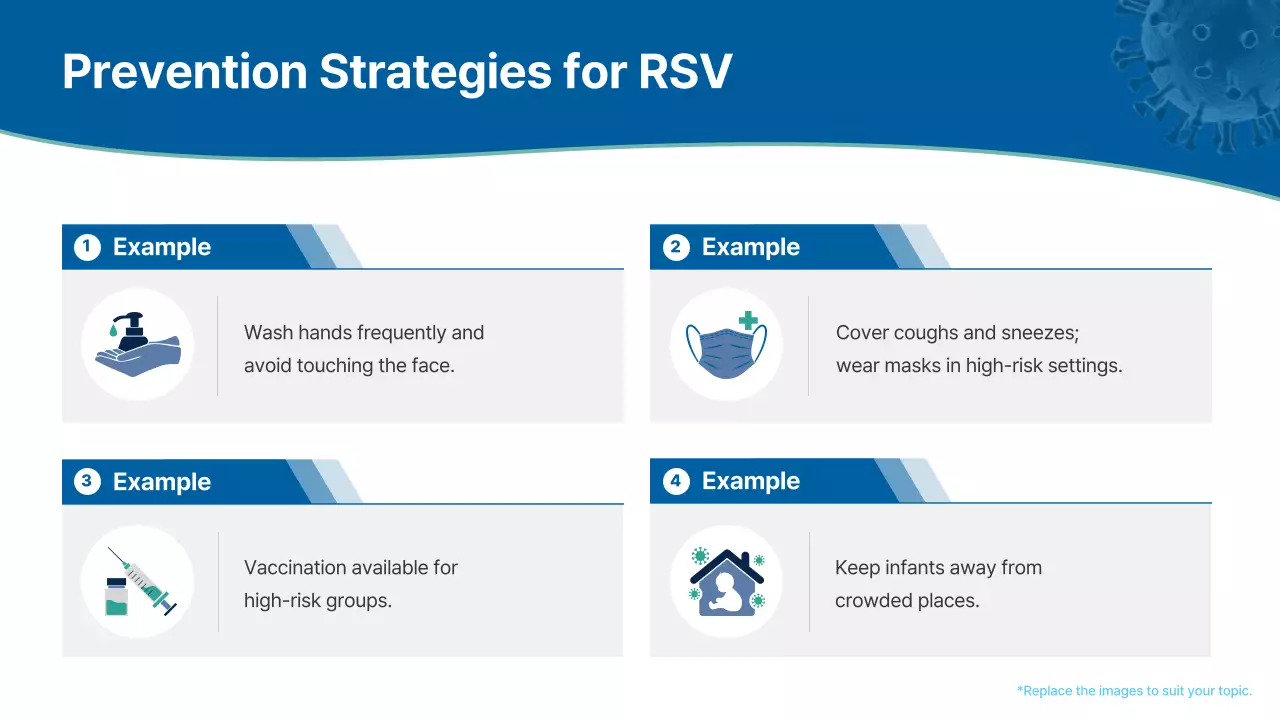 Prevention Strategies for RSV

1 Example

Wash hands frequently and avoid touching the face.

2 Example

Cover coughs and sneezes; wear masks in high-risk settings.

3 Example

Vaccination available for high-risk groups.

4 Example

Keep infants away from crowded places.

*Replace the images to suit your topic.